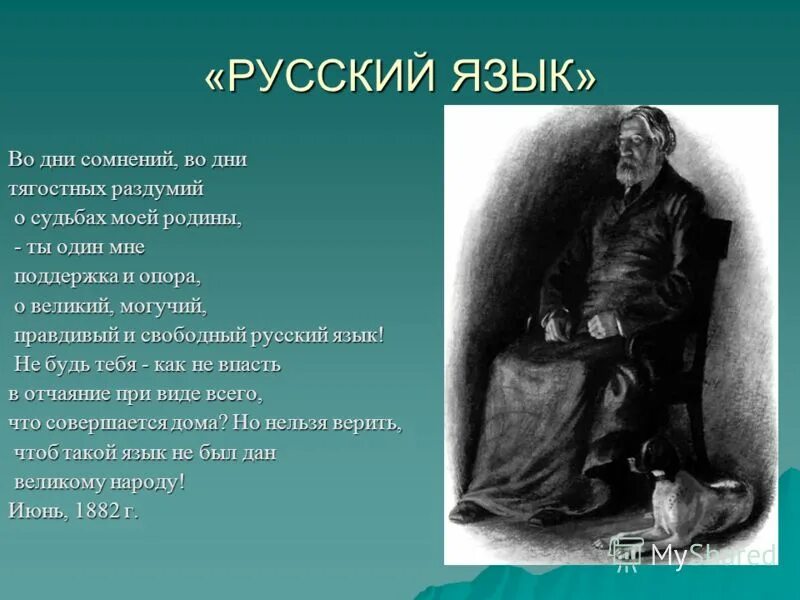 «РУССКИЙ ЯЗЫК»

Во дни сомнений, во дни тягостных раздумий о судьбах моей родины, - ты один мне поддержка и опора, о великий, могучий, правдивый и свободный русский язык! Не будь тебя - как не впасть в отчаяние при виде всего, что совершается дома? Но нельзя верить, чтоб такой язык не был дан великому народу!
Июнь, 1882 г.

MyShared